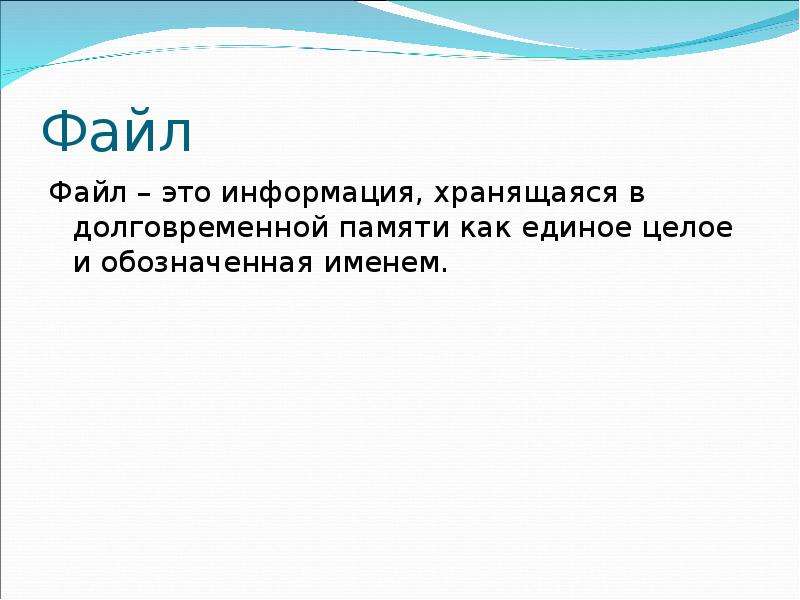 Файл

Файл – это информация, хранящаяся в долговременной памяти как единое целое и обозначенная именем.